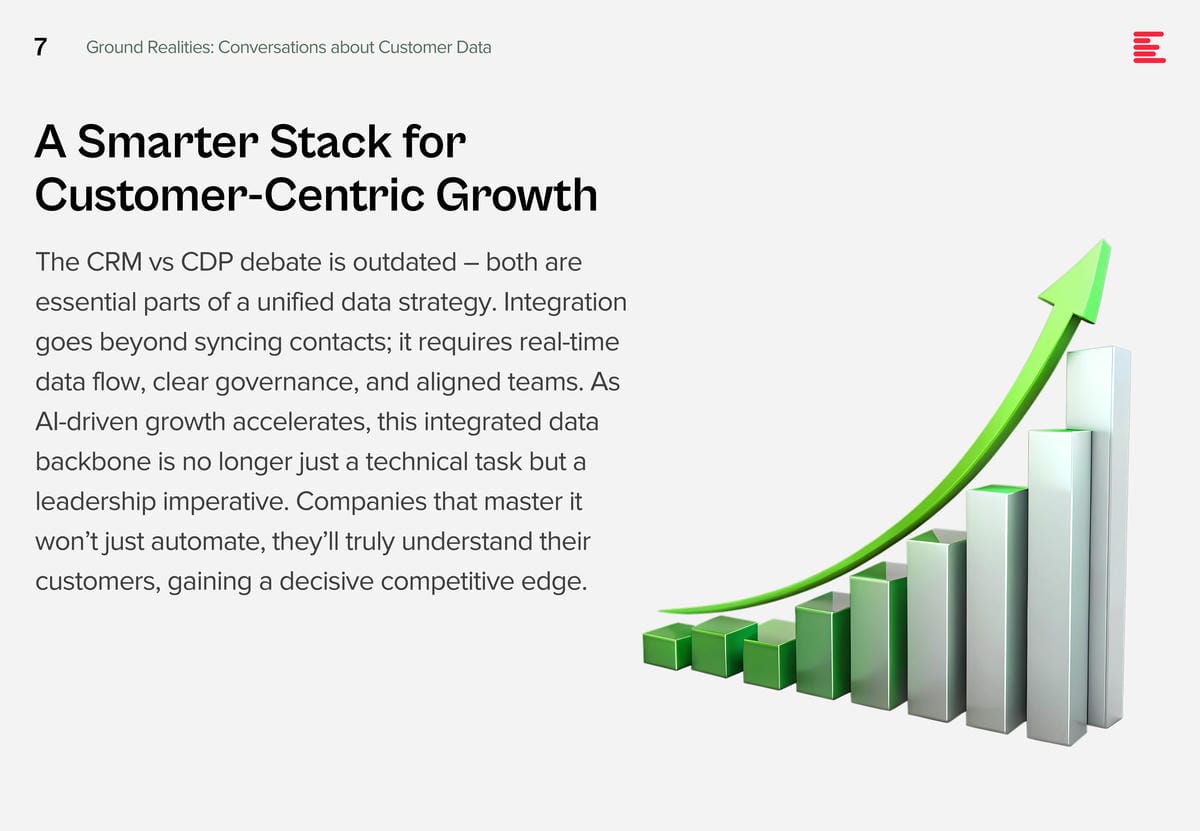 7 Ground Realities: Conversations about Customer Data

A Smarter Stack for Customer-Centric Growth

The CRM vs CDP debate is outdated – both are essential parts of a unified data strategy. Integration goes beyond syncing contacts; it requires real-time data flow, clear governance, and aligned teams. As AI-driven growth accelerates, this integrated data backbone is no longer just a technical task but a leadership imperative. Companies that master it won't just automate, they'll truly understand their customers, gaining a decisive competitive edge.